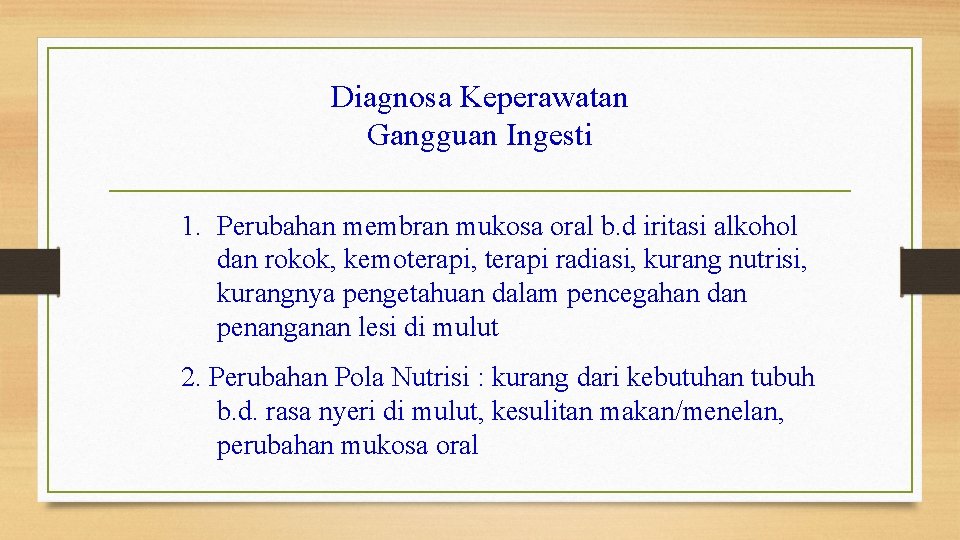 Diagnosa Keperawatan
Gangguan Ingesti

1. Perubahan membran mukosa oral b.d iritasi alkohol dan rokok, kemoterapi, terapi radiasi, kurang nutrisi, kurangnya pengetahuan dalam pencegahan dan penanganan lesi di mulut

2. Perubahan Pola Nutrisi : kurang dari kebutuhan tubuh b.d. rasa nyeri di mulut, kesulitan makan/menelan, perubahan mukosa oral